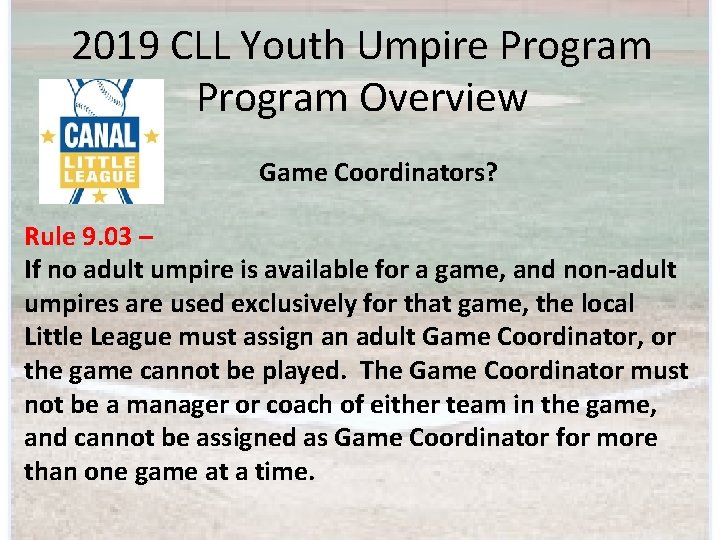 2019 CLL Youth Umpire Program
Program Overview

CANAL
LITTLE LEAGUE

Game Coordinators?

Rule 9.03 –
If no adult umpire is available for a game, and non-adult umpires are used exclusively for that game, the local Little League must assign an adult Game Coordinator, or the game cannot be played. The Game Coordinator must not be a manager or coach of either team in the game, and cannot be assigned as Game Coordinator for more than one game at a time.